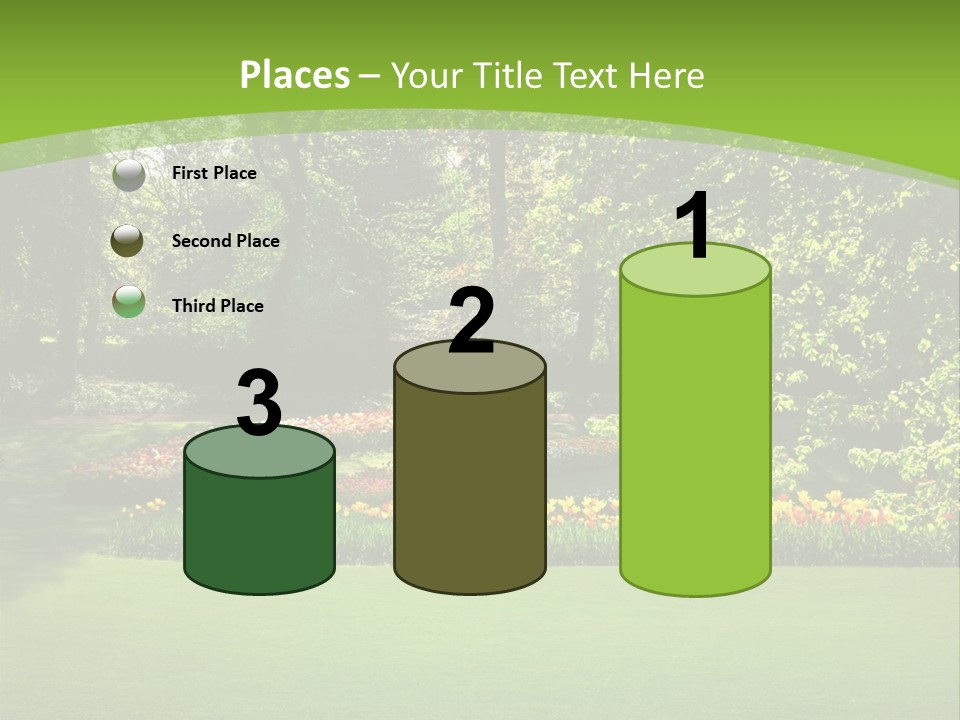 Places – Your Title Text Here

First Place

Second Place

Third Place

3

2

1